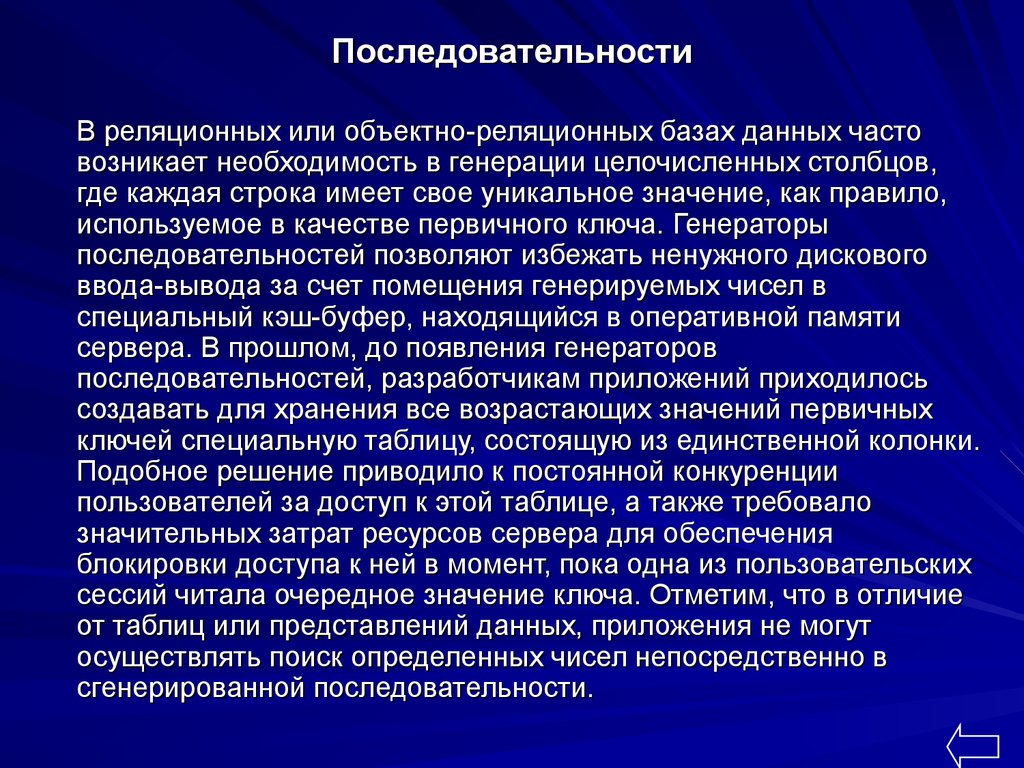 Последовательности

В реляционных или объектно-реляционных базах данных часто возникает необходимость в генерации целочисленных столбцов, где каждая строка имеет свое уникальное значение, как правило, используемое в качестве первичного ключа. Генераторы последовательностей позволяют избежать ненужного дискового ввода-вывода за счет помещения генерируемых чисел в специальный кэш-буфер, находящийся в оперативной памяти сервера. В прошлом, до появления генераторов последовательностей, разработчикам приложений приходилось создавать для хранения все возрастающих значений первичных ключей специальную таблицу, состоящую из единственной колонки. Подобное решение приводило к постоянной конкуренции пользователей за доступ к этой таблице, а также требовало значительных затрат ресурсов сервера для обеспечения блокировки доступа к ней в момент, пока одна из пользовательских сессий читала очередное значение ключа. Отметим, что в отличие от таблиц или представлений данных, приложения не могут осуществлять поиск определенных чисел непосредственно в сгенерированной последовательности.